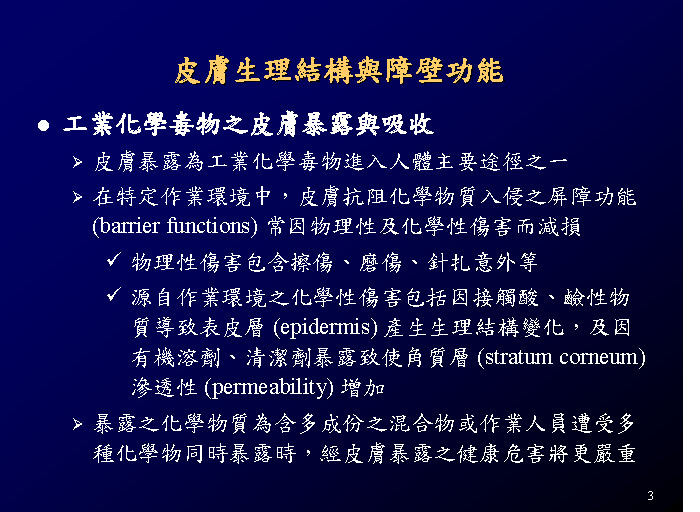 皮膚生理結構與障壁功能

● 工業化學毒物之皮膚暴露與吸收

➢ 皮膚暴露為工業化學毒物進入人體主要途徑之一

➢ 在特定作業環境中，皮膚抗阻化學物質入侵之屏障功能 (barrier functions) 常因物理性及化學性傷害而減損

✓ 物理性傷害包含擦傷、磨傷、針扎意外等

✓ 源自作業環境之化學性傷害包括因接觸酸、鹼性物質導致表皮層 (epidermis) 產生生理結構變化，及因有機溶劑、清潔劑暴露致使角質層 (stratum corneum) 滲透性 (permeability) 增加

➢ 暴露之化學物質為含多成份之混合物或作業人員遭受多種化學物同時暴露時，經皮膚暴露之健康危害將更嚴重

3